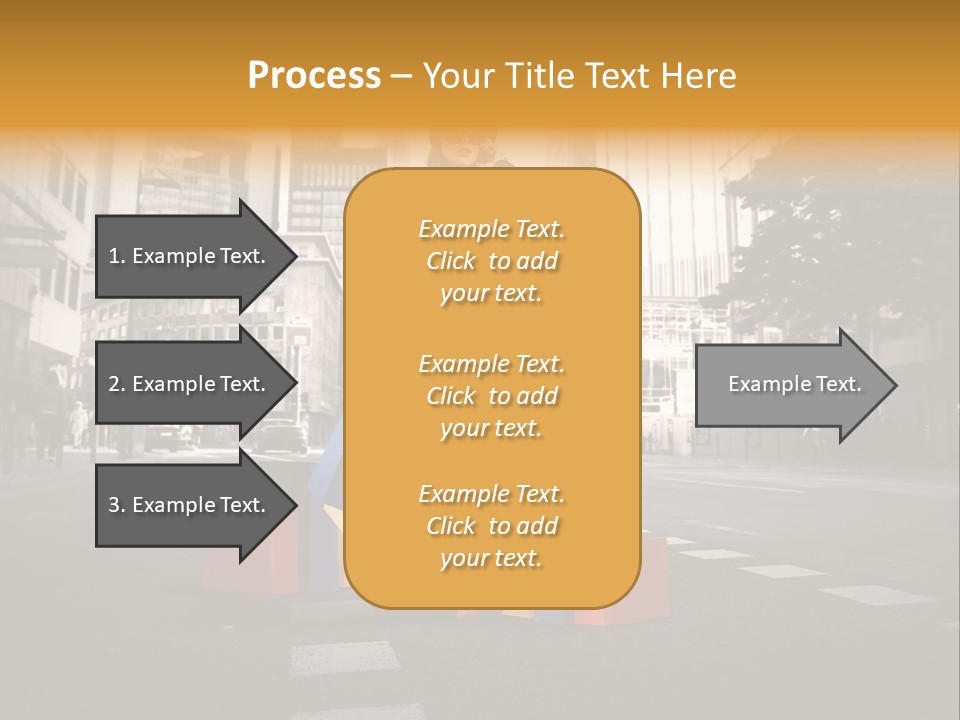 Process – Your Title Text Here

1. Example Text.

2. Example Text.

3. Example Text.

Example Text. Click to add your text.

Example Text. Click to add your text.

Example Text. Click to add your text.

Example Text.